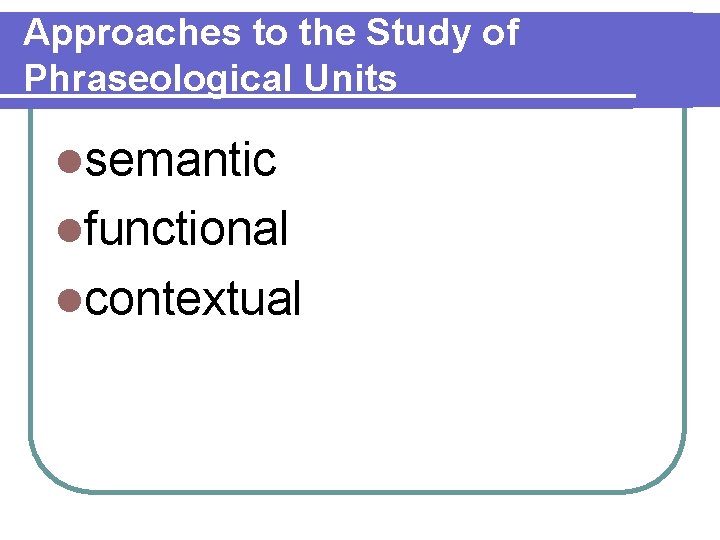 Approaches to the Study of Phraseological Units

- semantic
- functional
- contextual